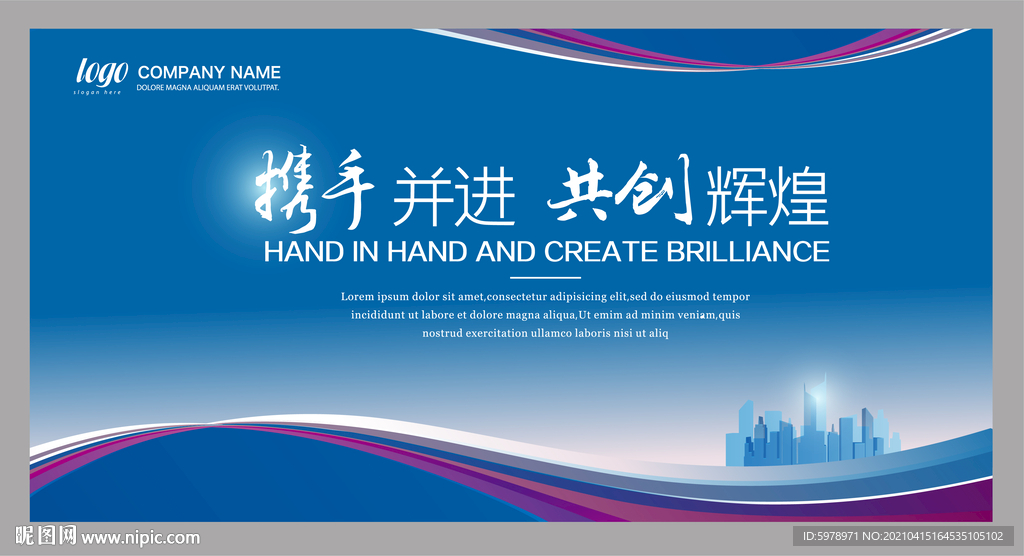 logo
slogan here
COMPANY NAME
DOLORE MAGNA ALIQUAM ERAT VOLUTPAT.

携手并进 共创辉煌
HAND IN HAND AND CREATE BRILLIANCE

Lorem ipsum dolor sit amet,consectetur adipisicing elit,sed do eiusmod tempor incididunt ut labore et dolore magna aliqua,Ut emim ad minim veniam,quis nostrud exercitation ullamco laboris nisi ut aliq

昵图网 www.nipic.com
ID:5978971 NO:20210415164535105102